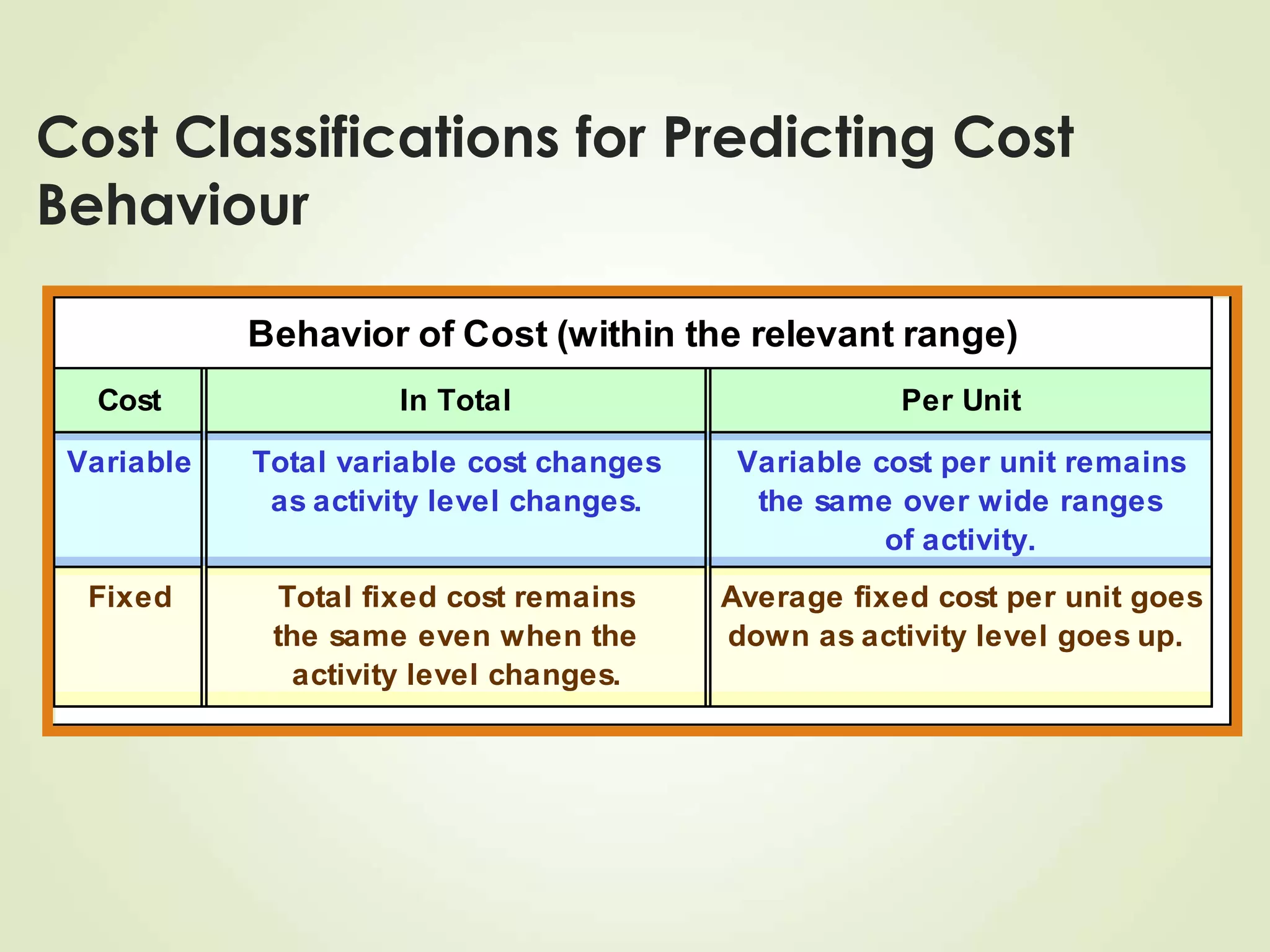 Cost Classifications for Predicting Cost Behaviour

Behavior of Cost (within the relevant range)

| Cost | In Total | Per Unit |
|---|---|---|
| Variable | Total variable cost changes as activity level changes. | Variable cost per unit remains the same over wide ranges of activity. |
| Fixed | Total fixed cost remains the same even when the activity level changes. | Average fixed cost per unit goes down as activity level goes up. |